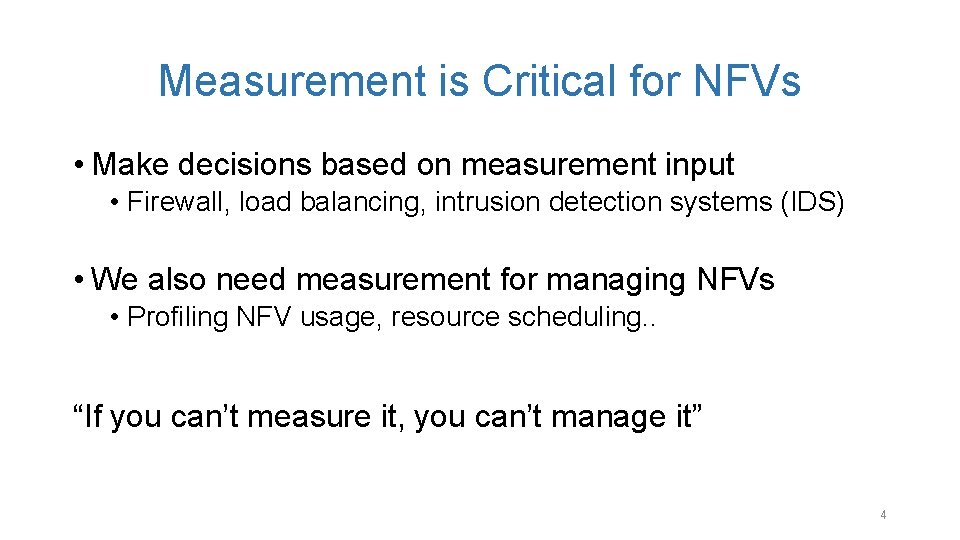 Measurement is Critical for NFVs

• Make decisions based on measurement input
  • Firewall, load balancing, intrusion detection systems (IDS)

• We also need measurement for managing NFVs
  • Profiling NFV usage, resource scheduling..

“If you can’t measure it, you can’t manage it”

4